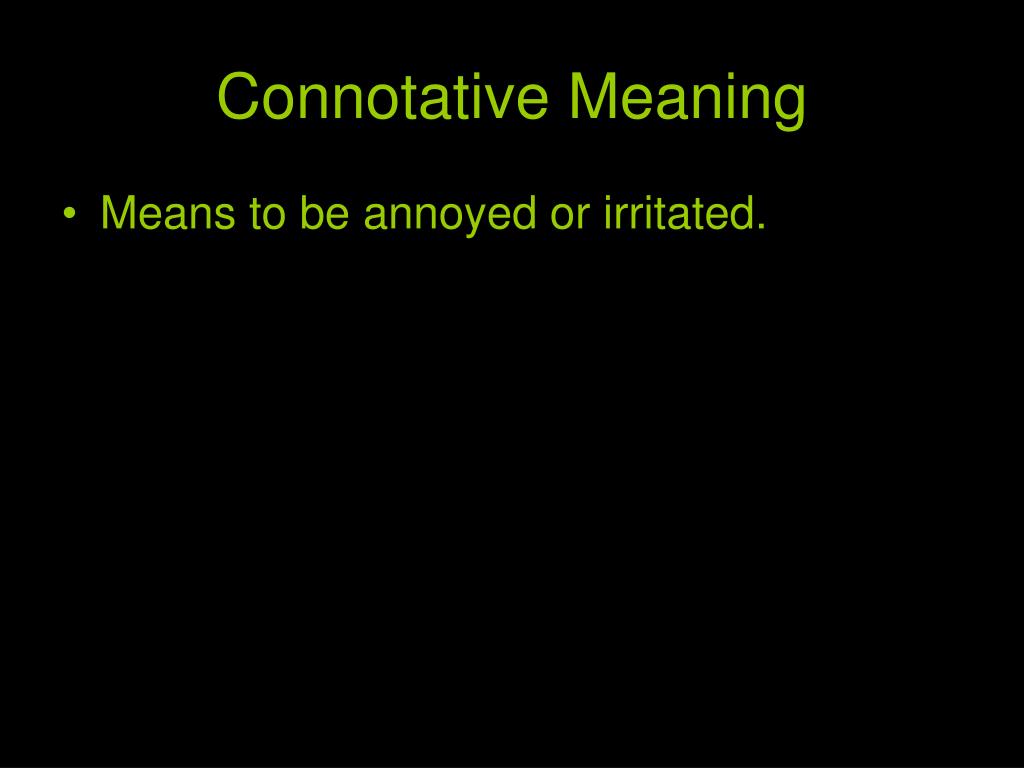 Connotative Meaning

• Means to be annoyed or irritated.